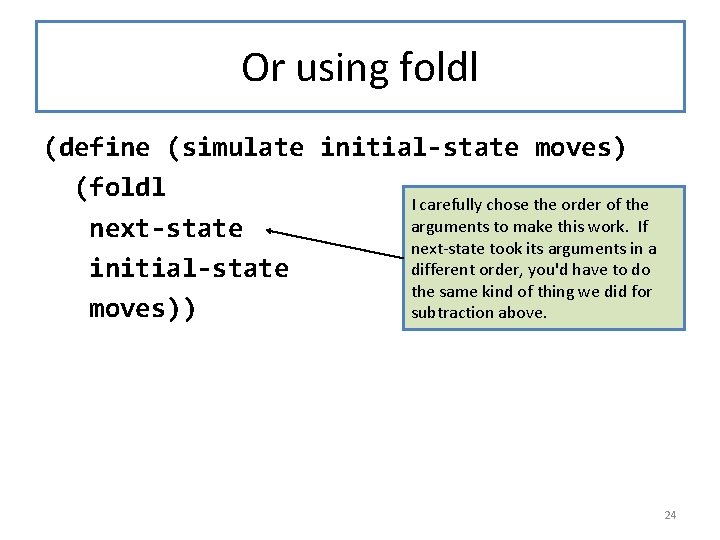 Or using foldl

(define (simulate initial-state moves)
  (foldl
   next-state
   initial-state
   moves))

I carefully chose the order of the arguments to make this work. If next-state took its arguments in a different order, you'd have to do the same kind of thing we did for subtraction above.

24